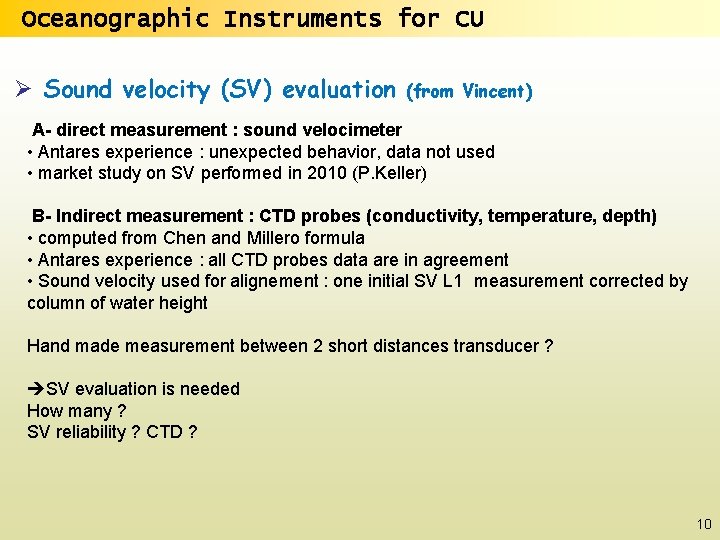 Oceanographic Instruments for CU

➢ Sound velocity (SV) evaluation (from Vincent)

A- direct measurement : sound velocimeter
• Antares experience : unexpected behavior, data not used
• market study on SV performed in 2010 (P.Keller)

B- Indirect measurement : CTD probes (conductivity, temperature, depth)
• computed from Chen and Millero formula
• Antares experience : all CTD probes data are in agreement
• Sound velocity used for alignement : one initial SV L1 measurement corrected by column of water height

Hand made measurement between 2 short distances transducer ?

➔SV evaluation is needed
How many ?
SV reliability ? CTD ?

10